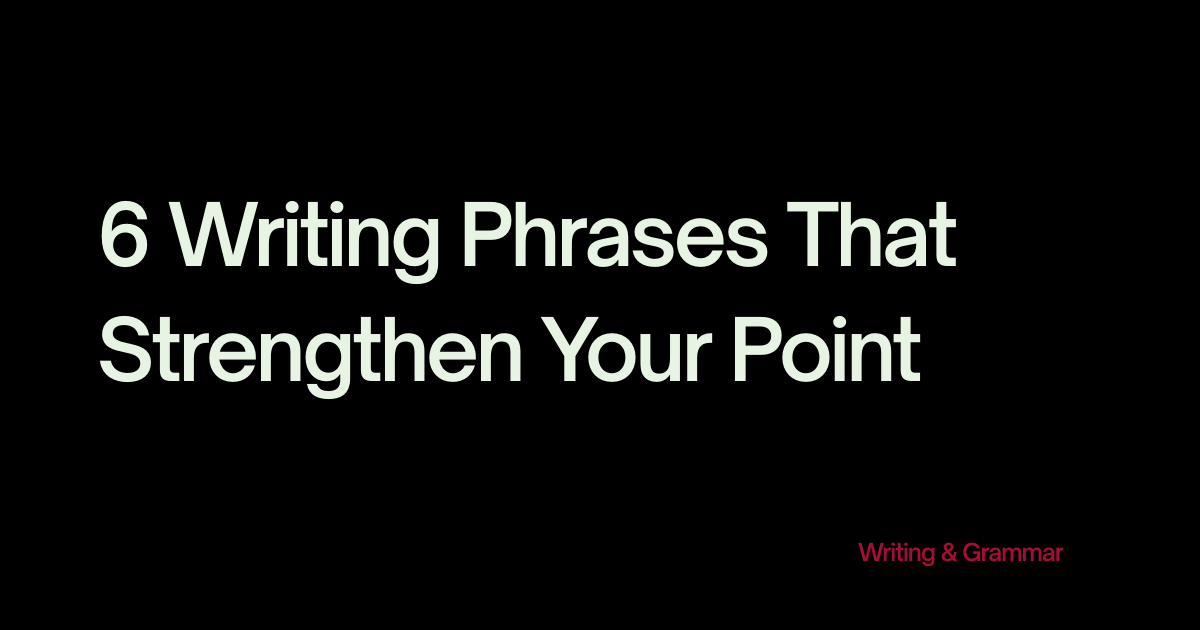 6 Writing Phrases That Strengthen Your Point

Writing & Grammar